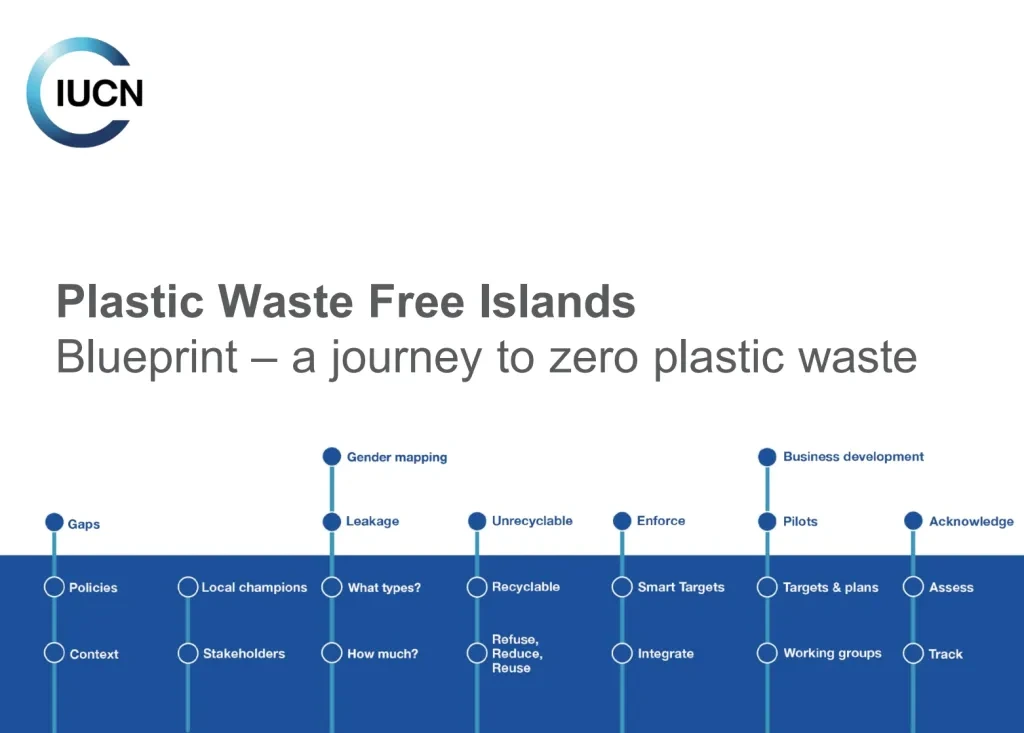 IUCN

Plastic Waste Free Islands
Blueprint – a journey to zero plastic waste

Gaps
Policies
Context

Local champions
Stakeholders

Gender mapping
Leakage
What types?
How much?

Unrecyclable
Recyclable
Refuse, Reduce, Reuse

Enforce
Smart Targets
Integrate

Business development
Pilots
Targets & plans
Working groups

Acknowledge
Assess
Track